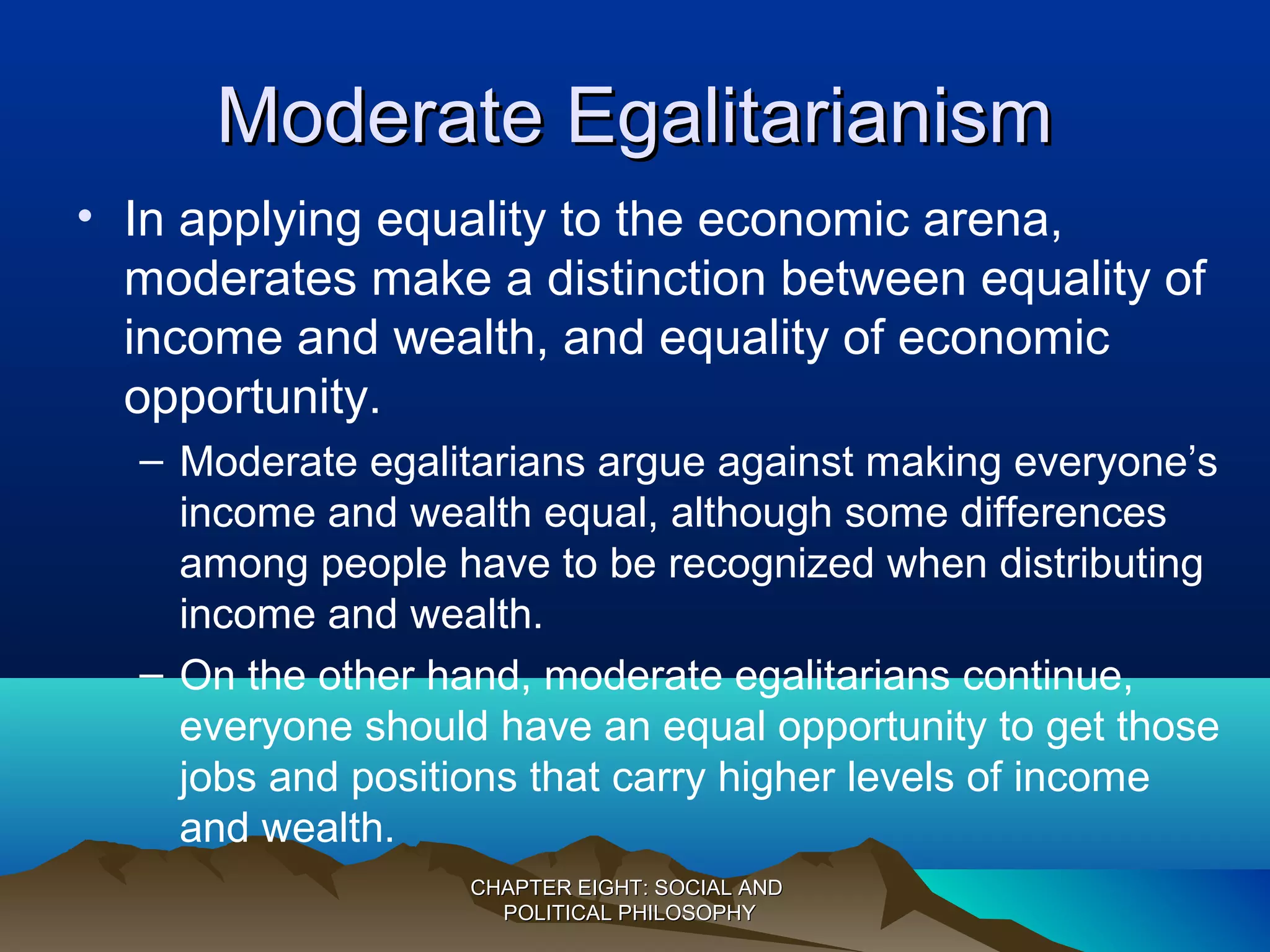 Moderate Egalitarianism

• In applying equality to the economic arena, moderates make a distinction between equality of income and wealth, and equality of economic opportunity.

– Moderate egalitarians argue against making everyone's income and wealth equal, although some differences among people have to be recognized when distributing income and wealth.

– On the other hand, moderate egalitarians continue, everyone should have an equal opportunity to get those jobs and positions that carry higher levels of income and wealth.

CHAPTER EIGHT: SOCIAL AND POLITICAL PHILOSOPHY